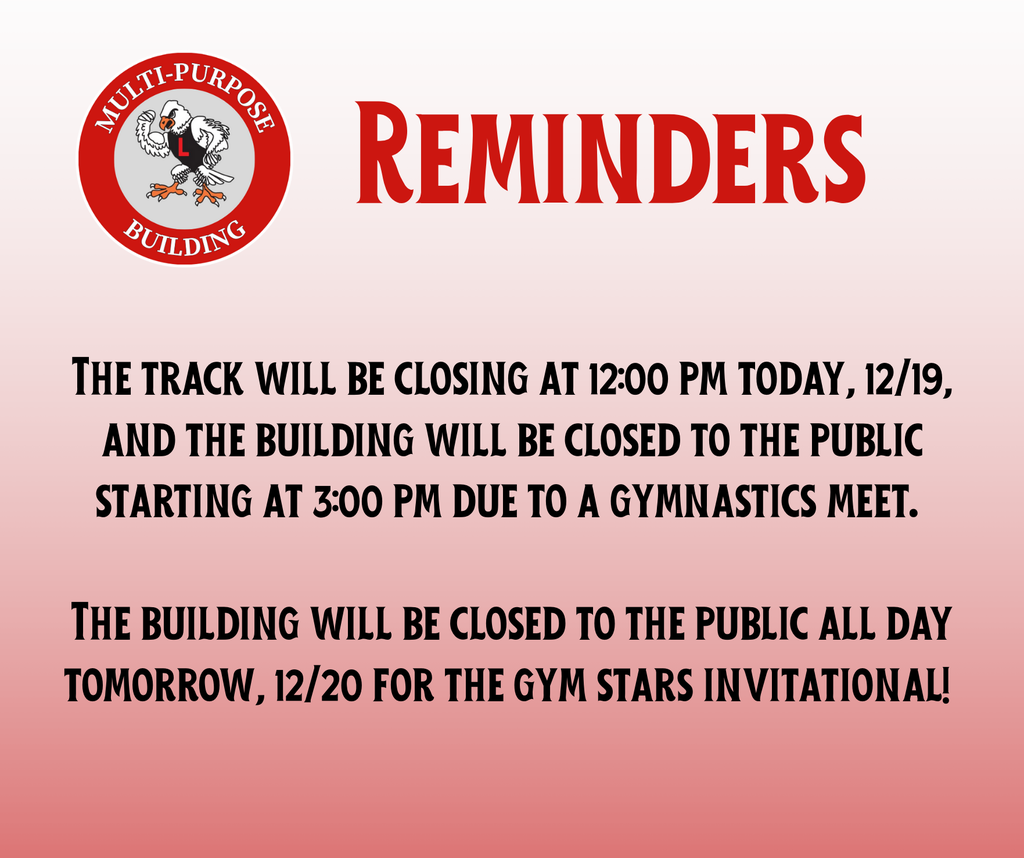 MULTI-PURPOSE
L
BUILDING

REMINDERS

THE TRACK WILL BE CLOSING AT 12:00 PM TODAY, 12/19, AND THE BUILDING WILL BE CLOSED TO THE PUBLIC STARTING AT 3:00 PM DUE TO A GYMNASTICS MEET.

THE BUILDING WILL BE CLOSED TO THE PUBLIC ALL DAY TOMORROW, 12/20 FOR THE GYM STARS INVITATIONAL!